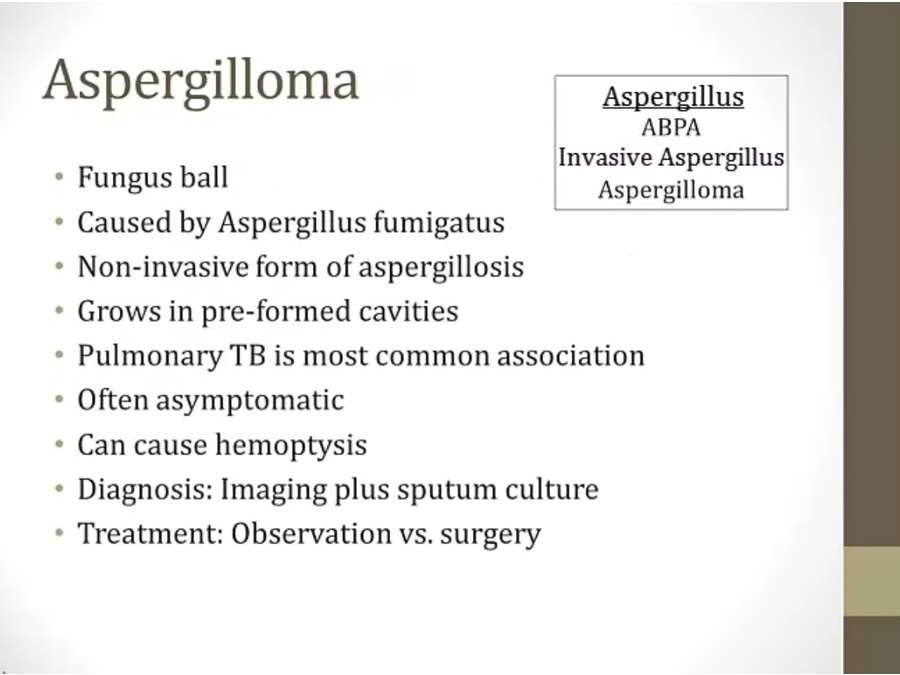 Aspergilloma

Aspergillus
ABPA
Invasive Aspergillus
Aspergilloma

• Fungus ball
• Caused by Aspergillus fumigatus
• Non-invasive form of aspergillosis
• Grows in pre-formed cavities
• Pulmonary TB is most common association
• Often asymptomatic
• Can cause hemoptysis
• Diagnosis: Imaging plus sputum culture
• Treatment: Observation vs. surgery